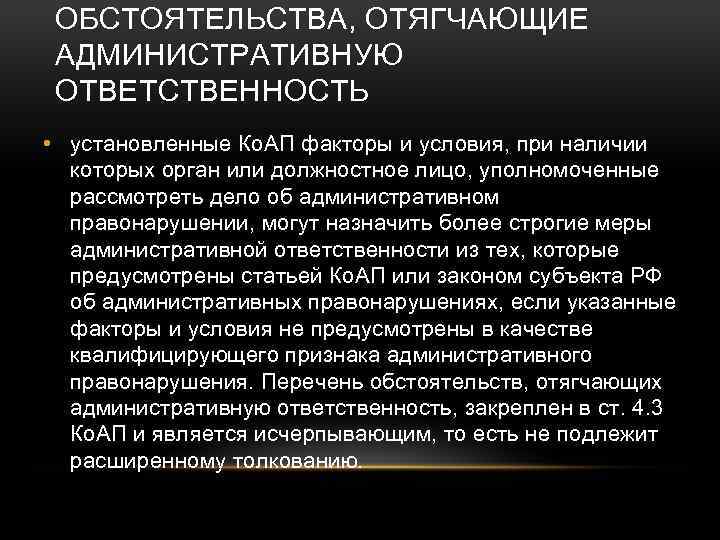 ОБСТОЯТЕЛЬСТВА, ОТЯГЧАЮЩИЕ АДМИНИСТРАТИВНУЮ ОТВЕТСТВЕННОСТЬ

• установленные КоАП факторы и условия, при наличии которых орган или должностное лицо, уполномоченные рассмотреть дело об административном правонарушении, могут назначить более строгие меры административной ответственности из тех, которые предусмотрены статьей КоАП или законом субъекта РФ об административных правонарушениях, если указанные факторы и условия не предусмотрены в качестве квалифицирующего признака административного правонарушения. Перечень обстоятельств, отягчающих административную ответственность, закреплен в ст. 4.3 КоАП и является исчерпывающим, то есть не подлежит расширенному толкованию.